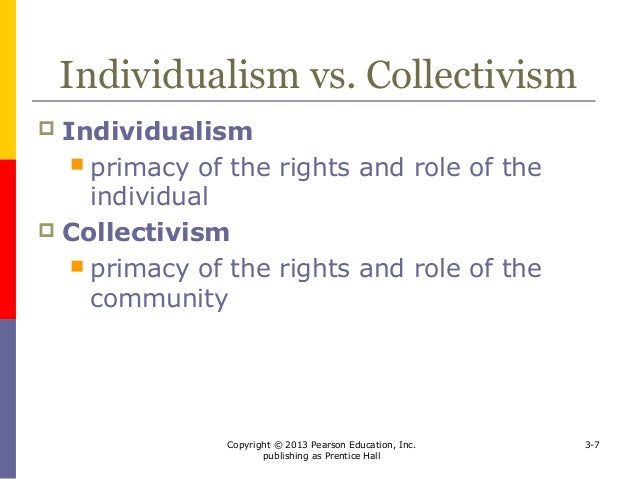 Individualism vs. Collectivism

Individualism

primacy of the rights and role of the individual

Collectivism

primacy of the rights and role of the community

Copyright © 2013 Pearson Education, Inc. publishing as Prentice Hall

3-7